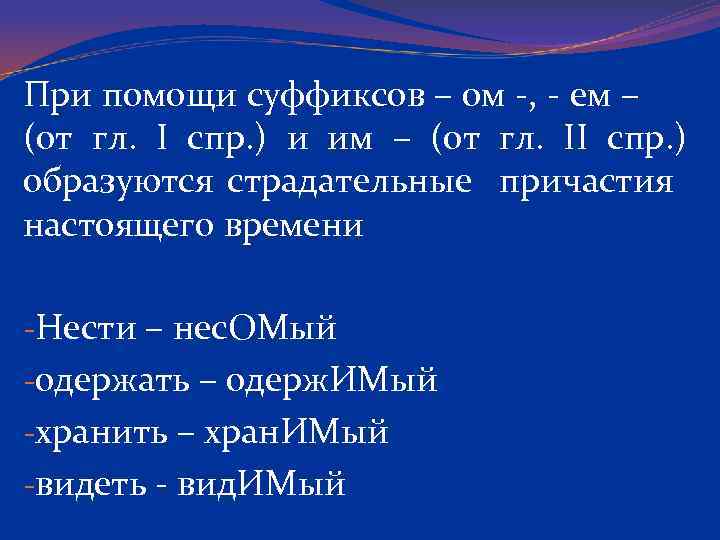 При помощи суффиксов – ом -, - ем – (от гл. I спр.) и им – (от гл. II спр.) образуются страдательные причастия настоящего времени

-Нести – несОМый
-одержать – одержИМый
-хранить – хранИМый
-видеть - видИМый